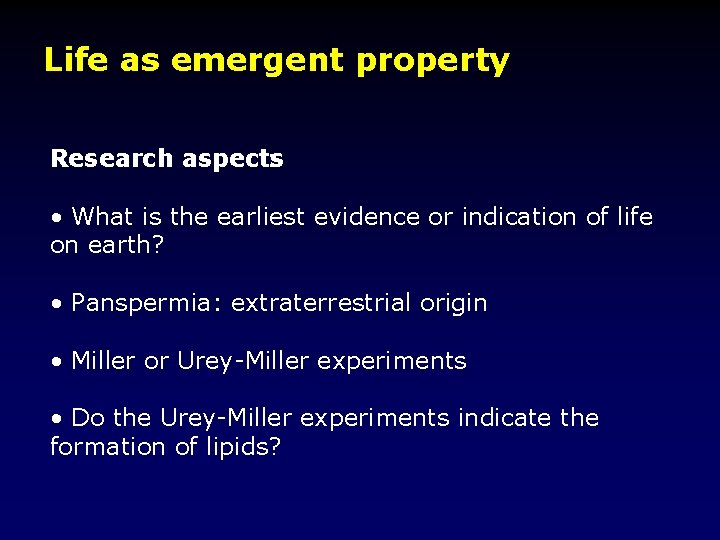 Life as emergent property

Research aspects

• What is the earliest evidence or indication of life on earth?

• Panspermia: extraterrestrial origin

• Miller or Urey-Miller experiments

• Do the Urey-Miller experiments indicate the formation of lipids?